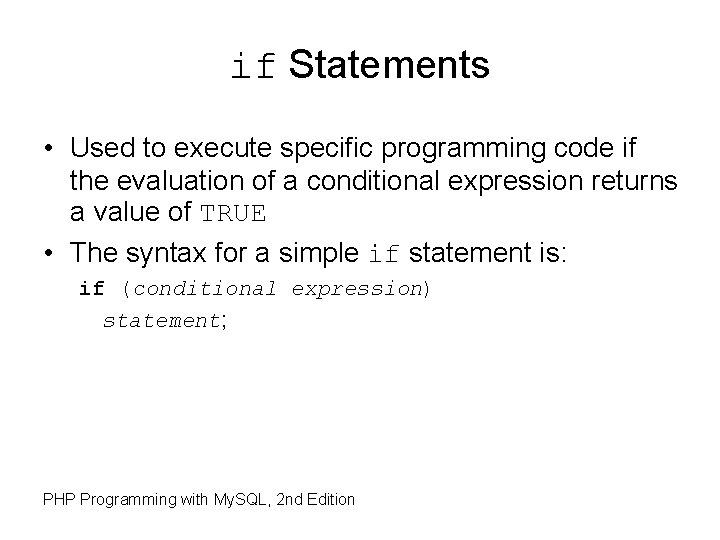 if Statements

• Used to execute specific programming code if the evaluation of a conditional expression returns a value of TRUE

• The syntax for a simple if statement is:

if (conditional expression)
statement;

PHP Programming with MySQL, 2nd Edition